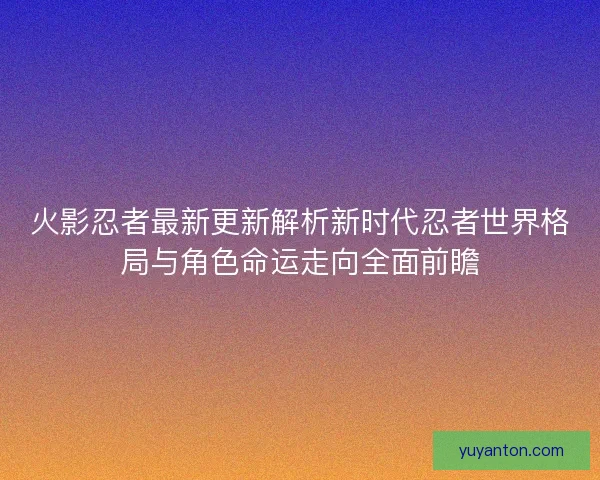 火影忍者最新更新解析新时代忍者世界格局与角色命运走向全面前瞻

yuyanton.com